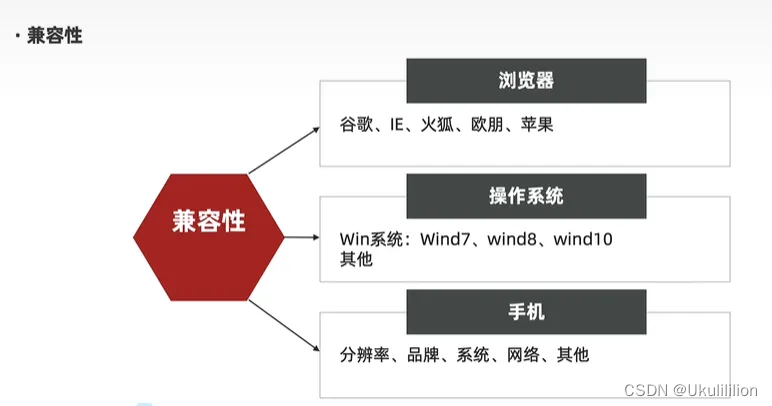 · 兼容性

兼容性

浏览器

谷歌、IE、火狐、欧朋、苹果

操作系统

Win系统：Wind7、wind8、wind10
其他

手机

分辨率、品牌、系统、网络、其他

CSDN @Ukulililion